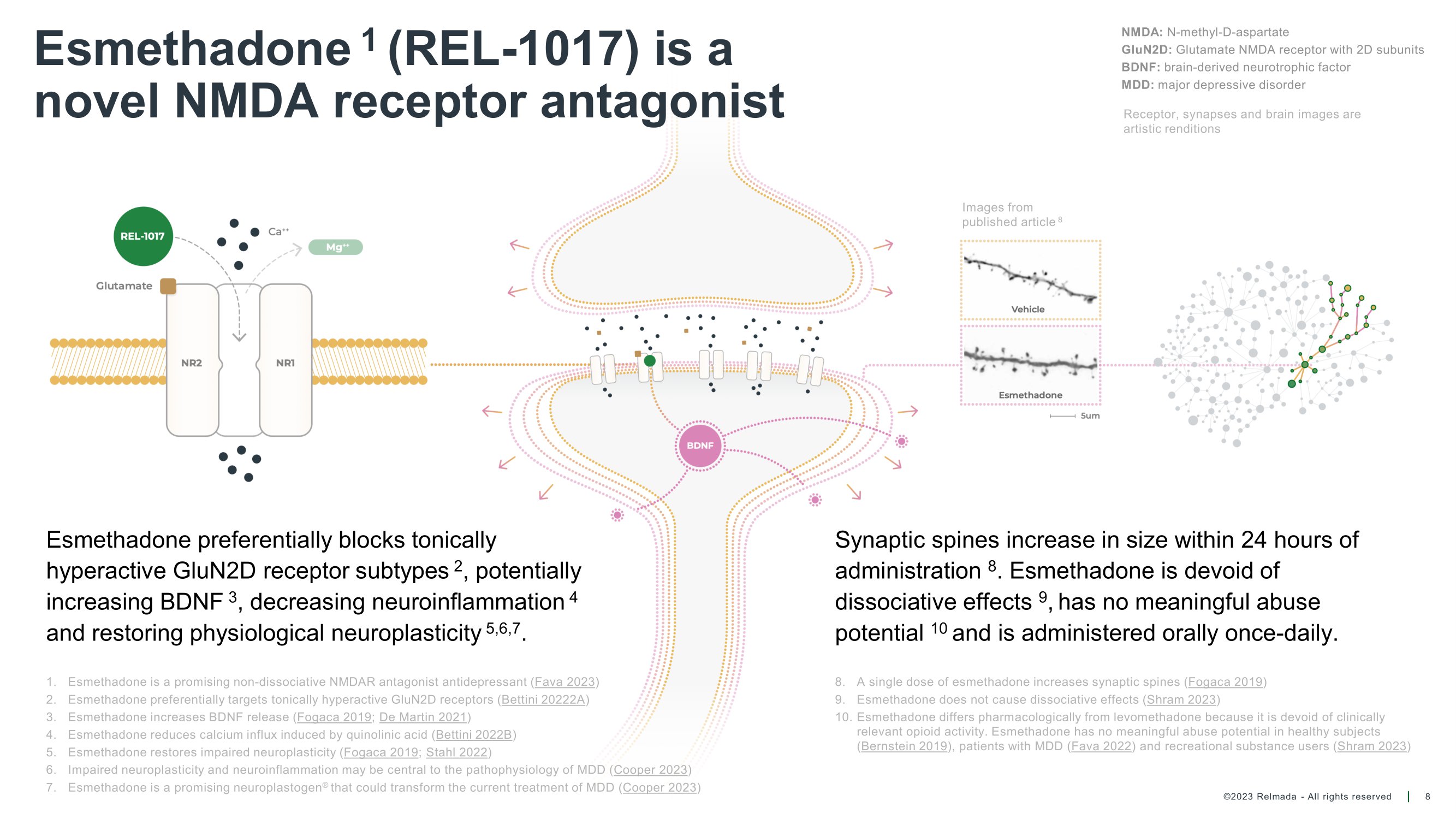 Esmethadone $^1$ (REL-1017) is a novel NMDA receptor antagonist

NMDA: N-methyl-D-aspartate
GluN2D: Glutamate NMDA receptor with 2D subunits
BDNF: brain-derived neurotrophic factor
MDD: major depressive disorder

Receptor, synapses and brain images are artistic renditions

REL-1017

Ca$^{++}$

Mg$^{++}$

Glutamate

NR2

NR1

BDNF

Images from published article $^8$

Vehicle

Esmethadone

5um

Esmethadone preferentially blocks tonically hyperactive GluN2D receptor subtypes $^2$, potentially increasing BDNF $^3$, decreasing neuroinflammation $^4$ and restoring physiological neuroplasticity $^{5,6,7}$.

Synaptic spines increase in size within 24 hours of administration $^8$. Esmethadone is devoid of dissociative effects $^9$, has no meaningful abuse potential $^{10}$ and is administered orally once-daily.

1. Esmethadone is a promising non-dissociative NMDAR antagonist antidepressant (Fava 2023)
2. Esmethadone preferentially targets tonically hyperactive GluN2D receptors (Bettini 20222A)
3. Esmethadone increases BDNF release (Fogaca 2019; De Martin 2021)
4. Esmethadone reduces calcium influx induced by quinolinic acid (Bettini 2022B)
5. Esmethadone restores impaired neuroplasticity (Fogaca 2019; Stahl 2022)
6. Impaired neuroplasticity and neuroinflammation may be central to the pathophysiology of MDD (Cooper 2023)
7. Esmethadone is a promising neuroplastogen® that could transform the current treatment of MDD (Cooper 2023)

8. A single dose of esmethadone increases synaptic spines (Fogaca 2019)
9. Esmethadone does not cause dissociative effects (Shram 2023)
10. Esmethadone differs pharmacologically from levomethadone because it is devoid of clinically relevant opioid activity. Esmethadone has no meaningful abuse potential in healthy subjects (Bernstein 2019), patients with MDD (Fava 2022) and recreational substance users (Shram 2023)

©2023 Relmada - All rights reserved | 8